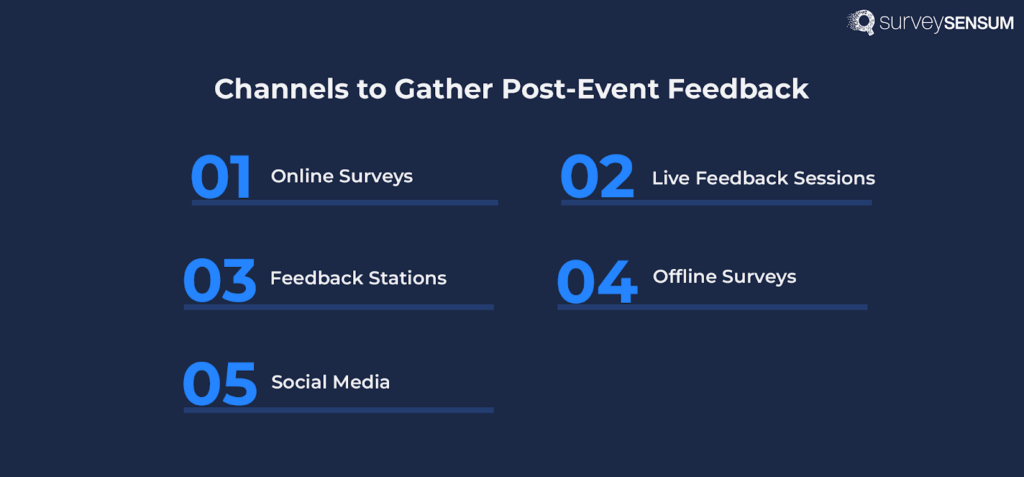 surveySENSUM

Channels to Gather Post-Event Feedback

01 Online Surveys

02 Live Feedback Sessions

03 Feedback Stations

04 Offline Surveys

05 Social Media